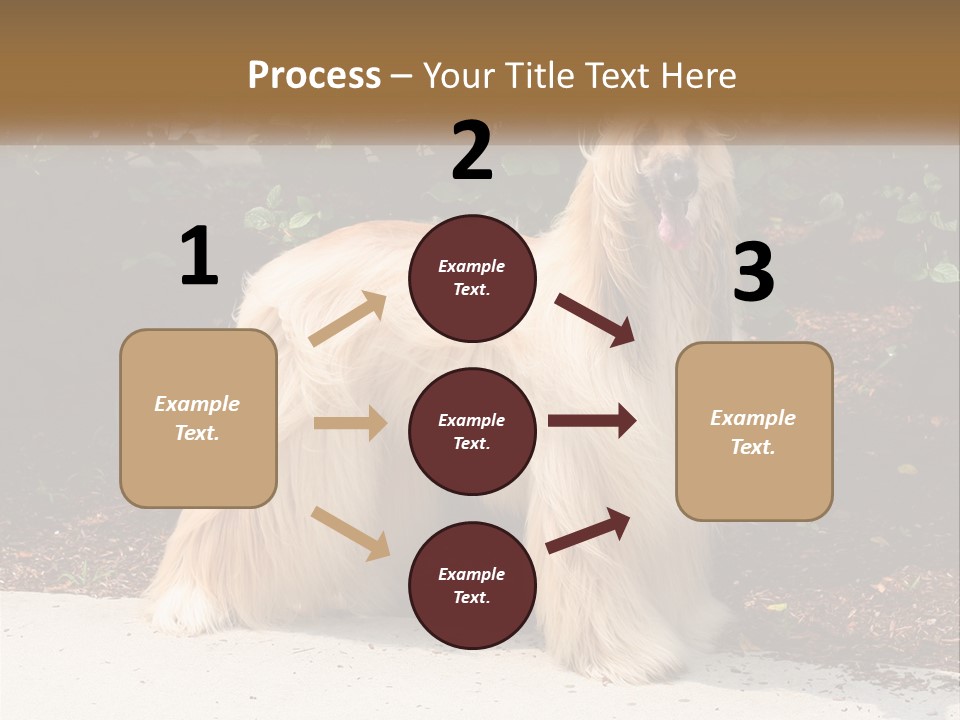 Process – Your Title Text Here

1

Example Text.

2

Example Text.

Example Text.

Example Text.

3

Example Text.